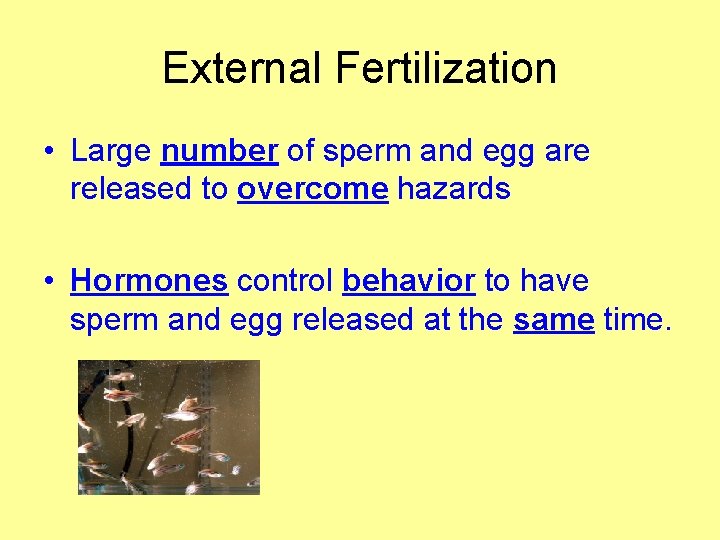 External Fertilization

• Large number of sperm and egg are released to overcome hazards

• Hormones control behavior to have sperm and egg released at the same time.